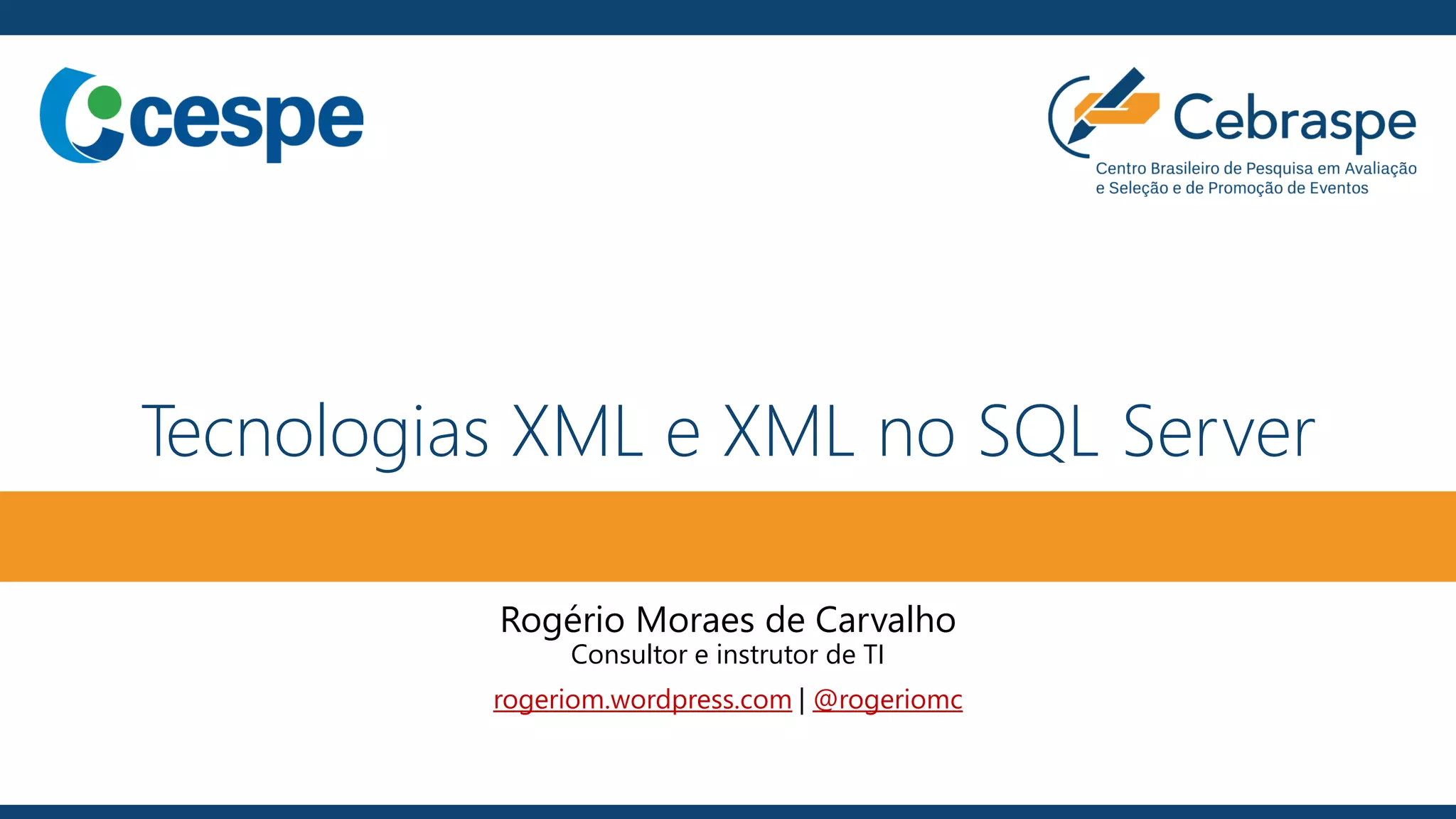 cespe

Cebraspe
Centro Brasileiro de Pesquisa em Avaliação e Seleção e de Promoção de Eventos

Tecnologias XML e XML no SQL Server

Rogério Moraes de Carvalho
Consultor e instrutor de TI
rogeriom.wordpress.com | @rogeriomc